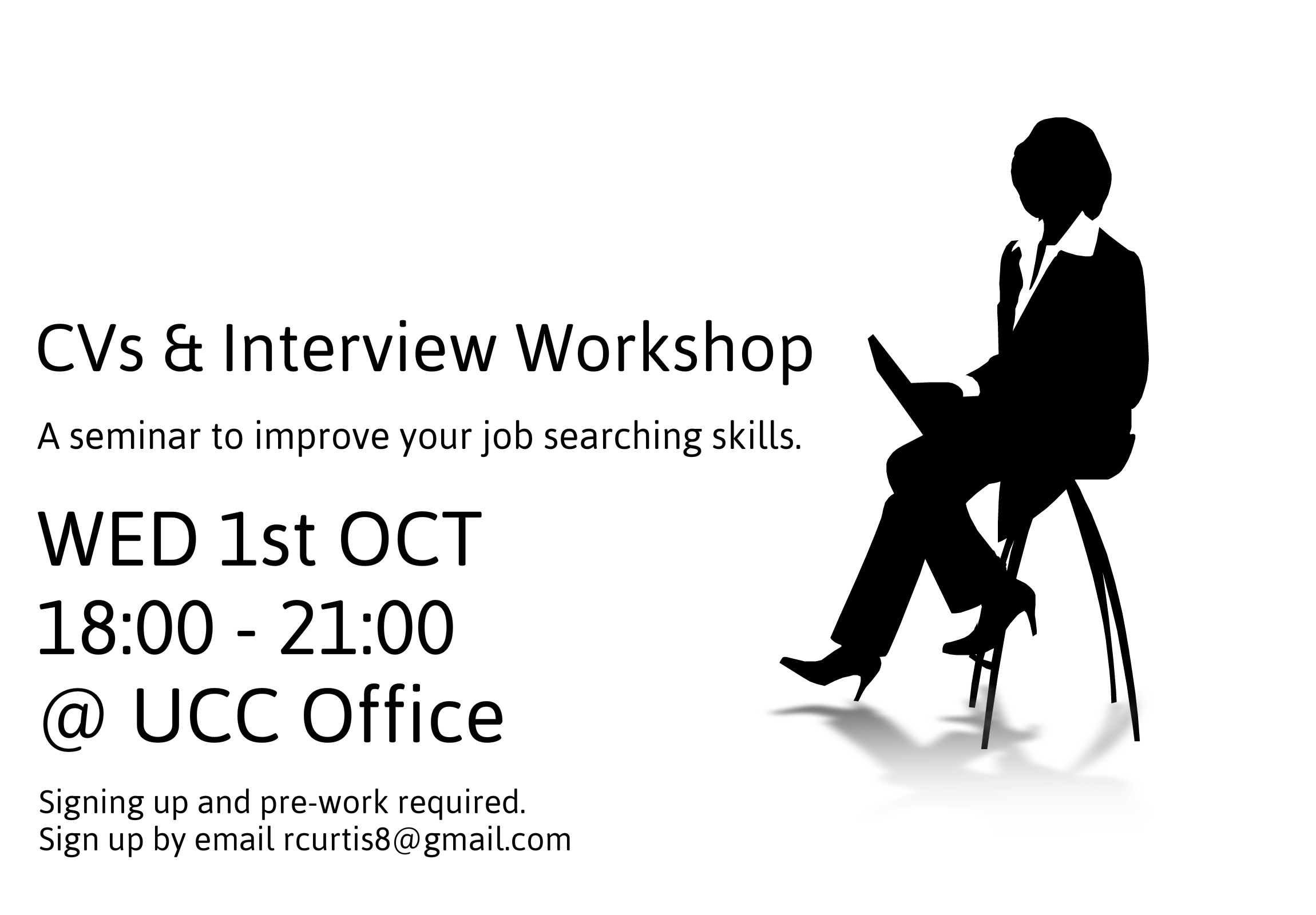 CVs & Interview Workshop

A seminar to improve your job searching skills.

WED 1st OCT
18:00 - 21:00
@ UCC Office

Signing up and pre-work required.
Sign up by email rcurtis8@gmail.com